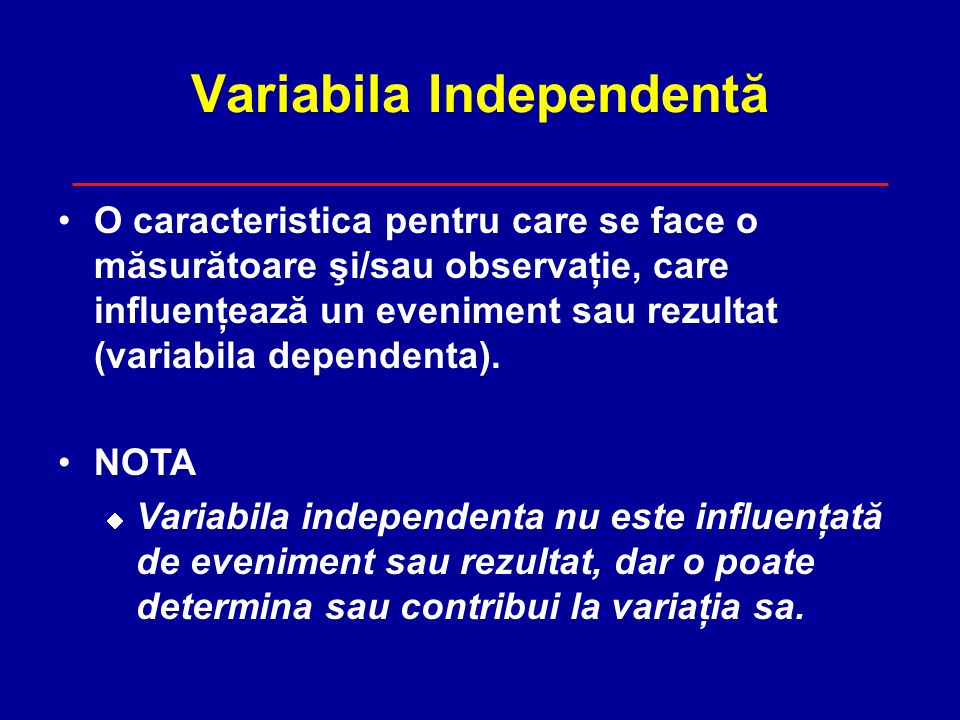 Variabila Independentă

• O caracteristica pentru care se face o măsurătoare şi/sau observație, care influențează un eveniment sau rezultat (variabila dependenta).

• NOTA
  ◆ Variabila independenta nu este influențată de eveniment sau rezultat, dar o poate determina sau contribui la variația sa.